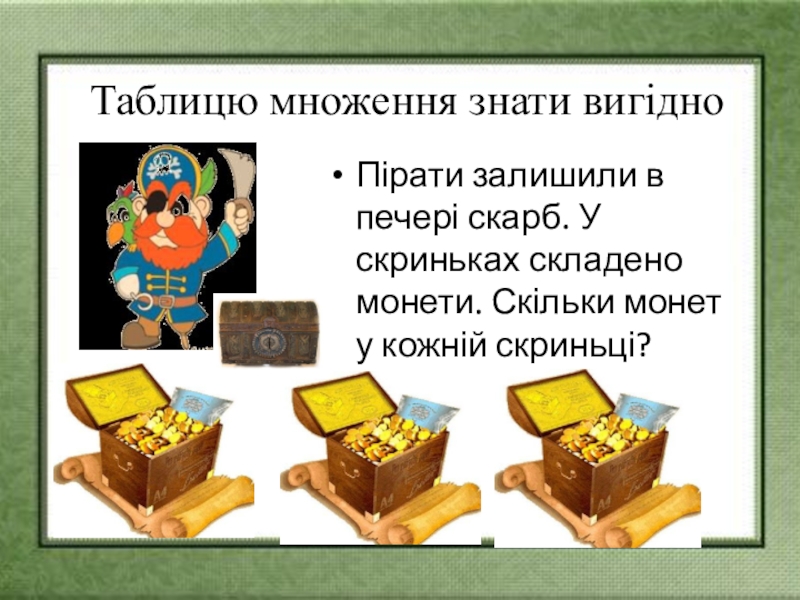 Таблицю множення знати вигідно

• Пірати залишили в печері скарб. У скриньках складено монети. Скільки монет у кожній скриньці?